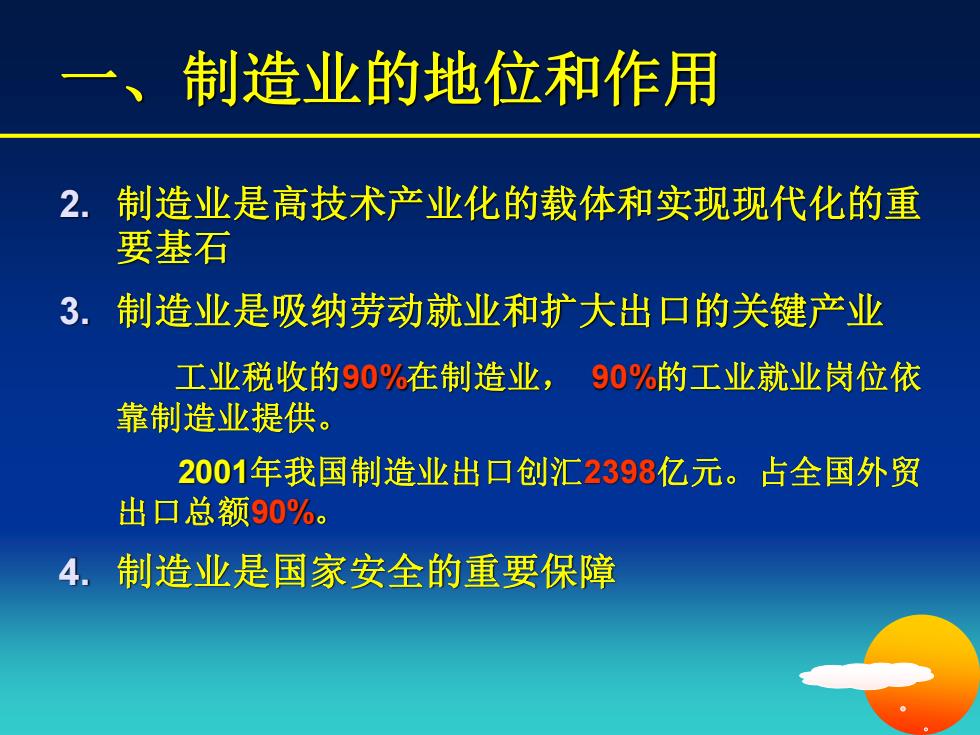 一、制造业的地位和作用

2. 制造业是高技术产业化的载体和实现现代化的重要基石

3. 制造业是吸纳劳动就业和扩大出口的关键产业

工业税收的90%在制造业， 90%的工业就业岗位依靠制造业提供。

2001年我国制造业出口创汇2398亿元。占全国外贸出口总额90%。

4. 制造业是国家安全的重要保障